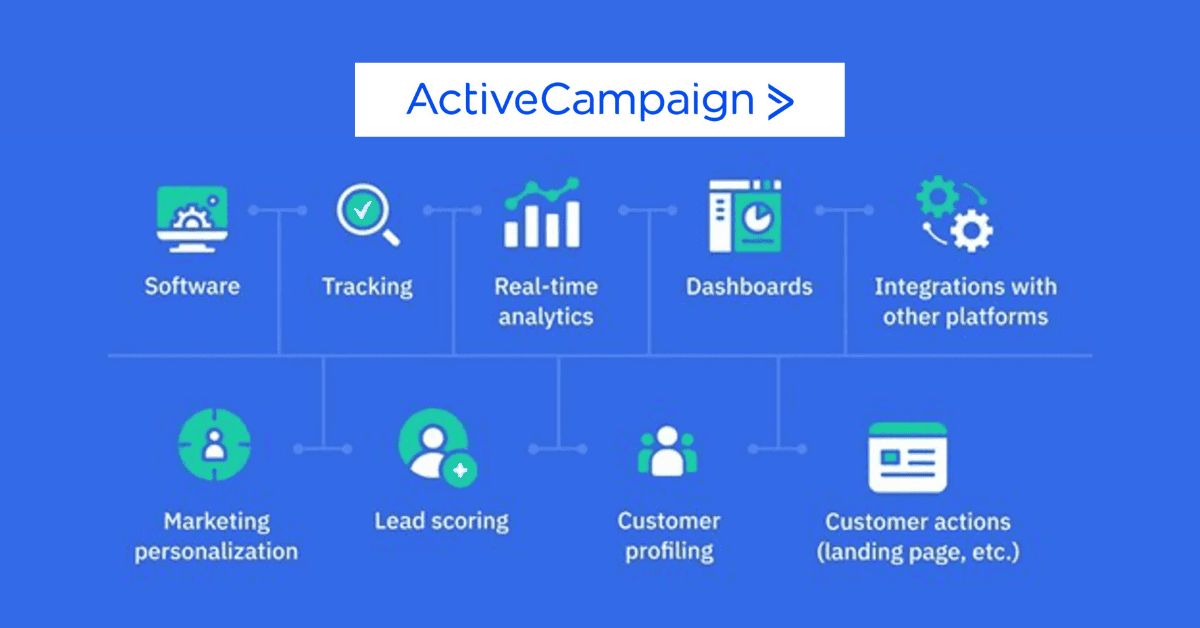 ActiveCampaign >

Software

Tracking

Real-time analytics

Dashboards

Integrations with other platforms

Marketing personalization

Lead scoring

Customer profiling

Customer actions (landing page, etc.)